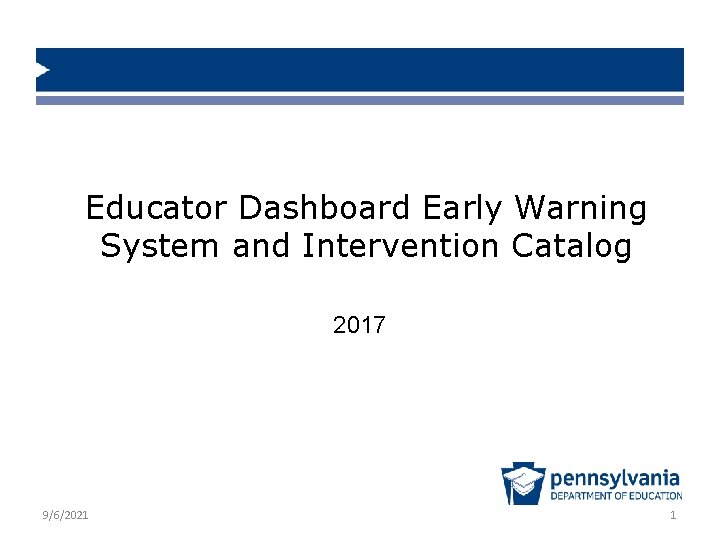 Educator Dashboard Early Warning System and Intervention Catalog

2017

pennsylvania
DEPARTMENT OF EDUCATION

9/6/2021

1